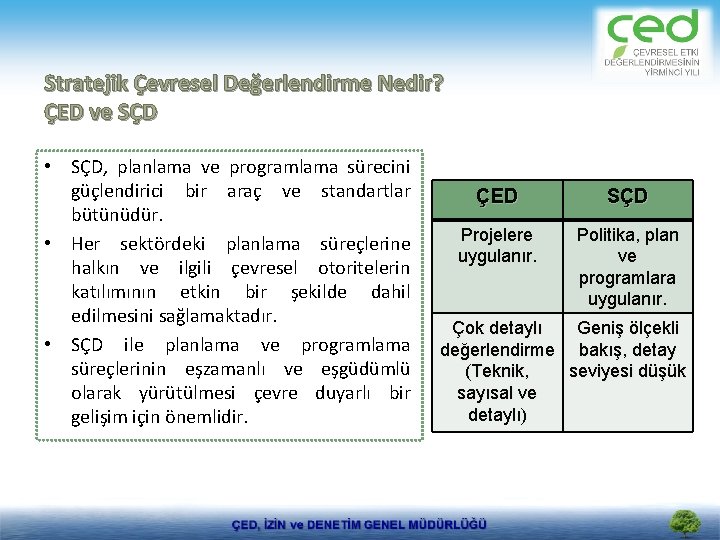 çed
ÇEVRESEL ETKİ DEĞERLENDİRMESİNİN YİRMİNCİ YILI

Stratejik Çevresel Değerlendirme Nedir?
ÇED ve SÇD

• SÇD, planlama ve programlama sürecini güçlendirici bir araç ve standartlar bütünüdür.
• Her sektördeki planlama süreçlerine halkın ve ilgili çevresel otoritelerin katılımının etkin bir şekilde dahil edilmesini sağlamaktadır.
• SÇD ile planlama ve programlama süreçlerinin eşzamanlı ve eşgüdümlü olarak yürütülmesi çevre duyarlı bir gelişim için önemlidir.

| ÇED | SÇD |
|---|---|
| Projelere uygulanır. | Politika, plan ve programlara uygulanır. |
| Çok detaylı değerlendirme (Teknik, sayısal ve detaylı) | Geniş ölçekli bakış, detay seviyesi düşük |

ÇED, İZİN ve DENETİM GENEL MÜDÜRLÜĞÜ